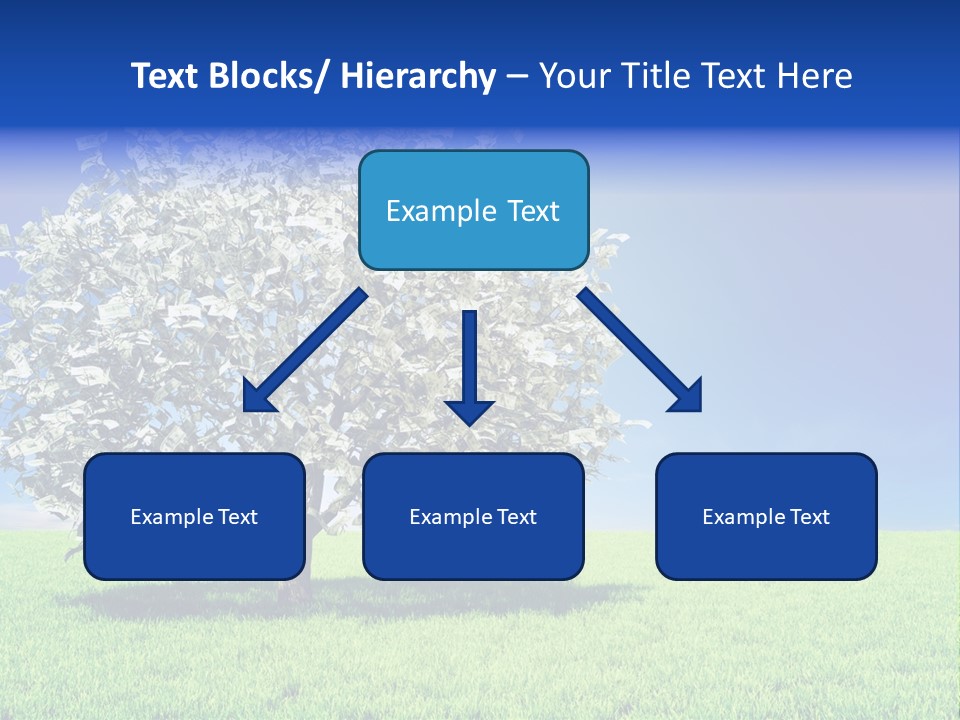 Text Blocks/ Hierarchy – Your Title Text Here

Example Text

Example Text

Example Text

Example Text